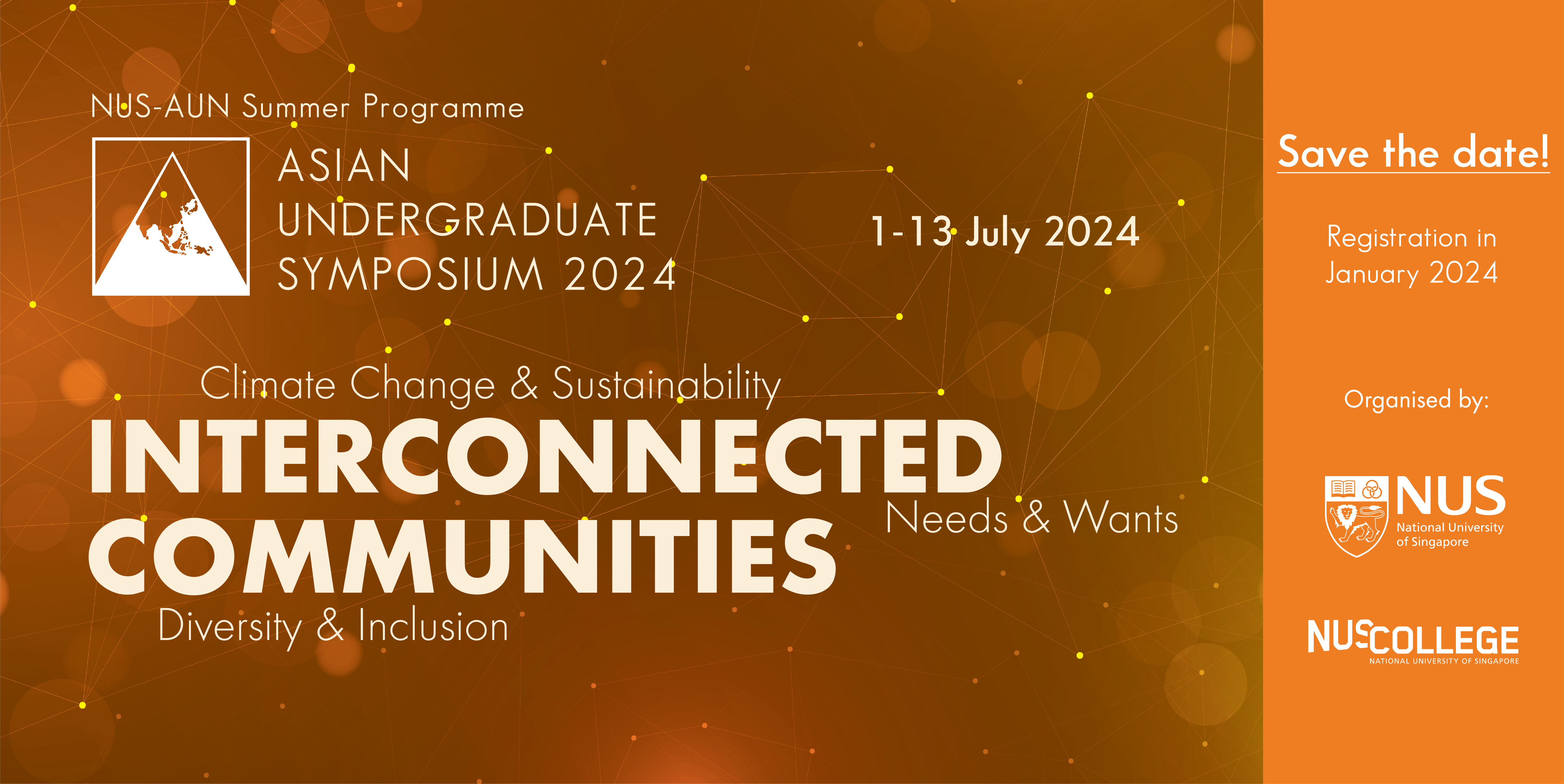 NUS-AUN Summer Programme

ASIAN UNDERGRADUATE SYMPOSIUM 2024

1-13 July 2024

Climate Change & Sustainability

INTERCONNECTED COMMUNITIES

Needs & Wants

Diversity & Inclusion

Save the date!

Registration in January 2024

Organised by:

NUS National University of Singapore

NUS COLLEGE NATIONAL UNIVERSITY OF SINGAPORE